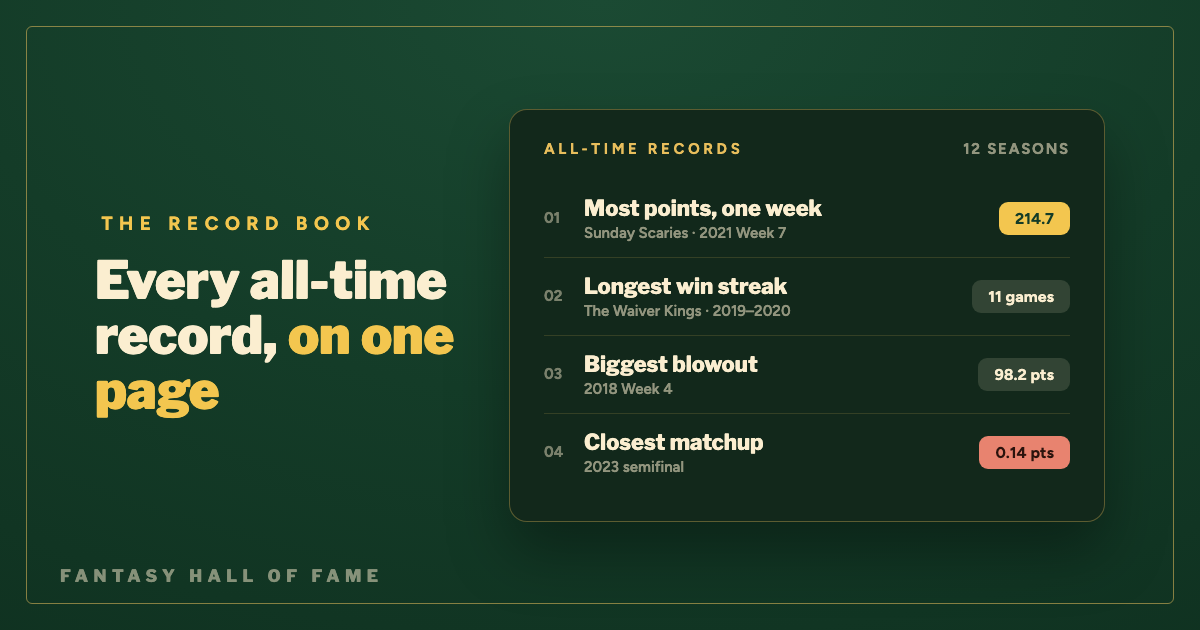 THE RECORD BOOK

Every all-time record, on one page

ALL-TIME RECORDS

12 SEASONS

01 Most points, one week
Sunday Scaries · 2021 Week 7
214.7

02 Longest win streak
The Waiver Kings · 2019–2020
11 games

03 Biggest blowout
2018 Week 4
98.2 pts

04 Closest matchup
2023 semifinal
0.14 pts

FANTASY HALL OF FAME